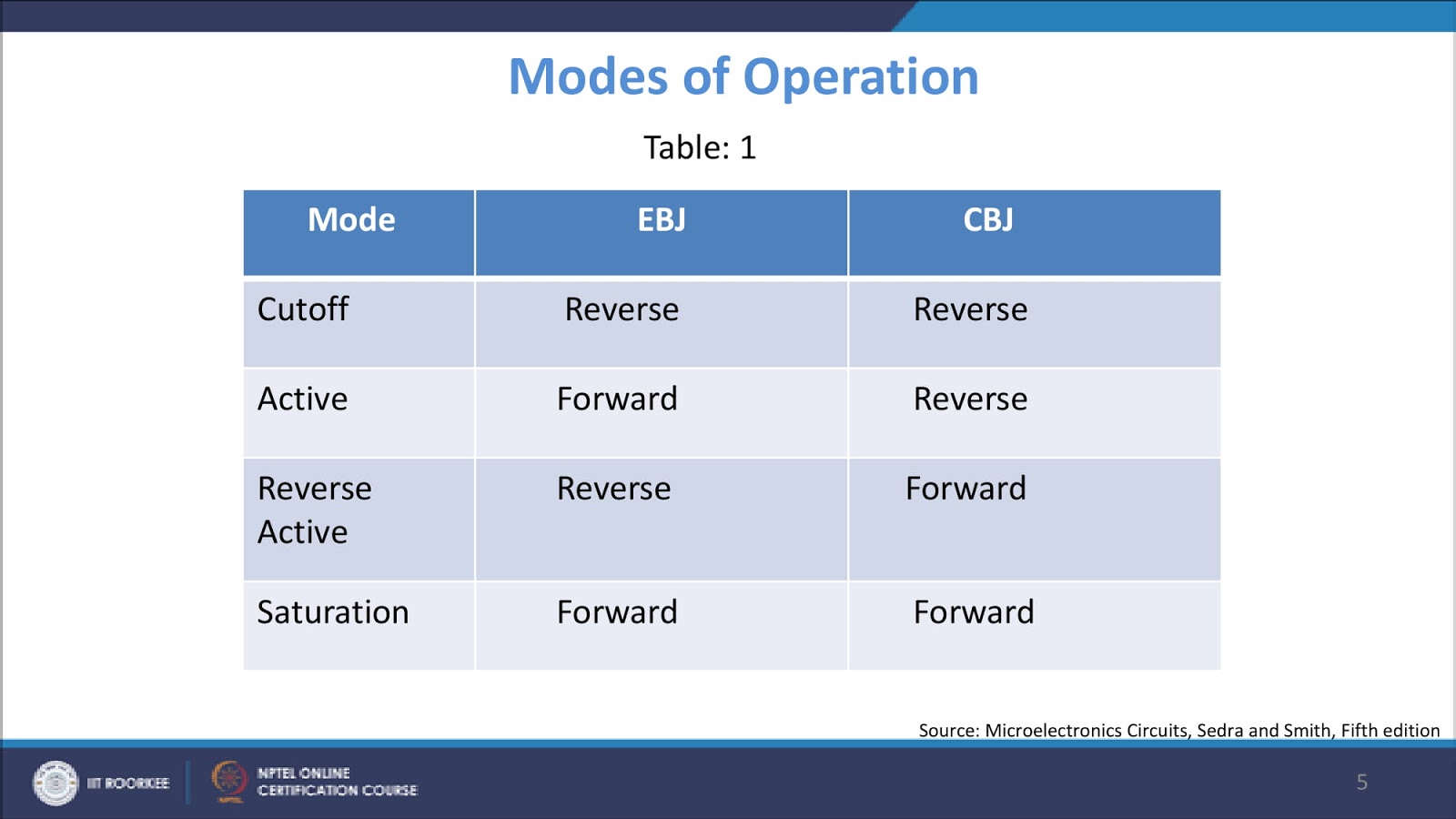 Modes of Operation

Table: 1

| Mode | EBJ | CBJ |
|---|---|---|
| Cutoff | Reverse | Reverse |
| Active | Forward | Reverse |
| Reverse Active | Reverse | Forward |
| Saturation | Forward | Forward |

Source: Microelectronics Circuits, Sedra and Smith, Fifth edition

IIT ROORKEE

NPTEL ONLINE CERTIFICATION COURSE

5